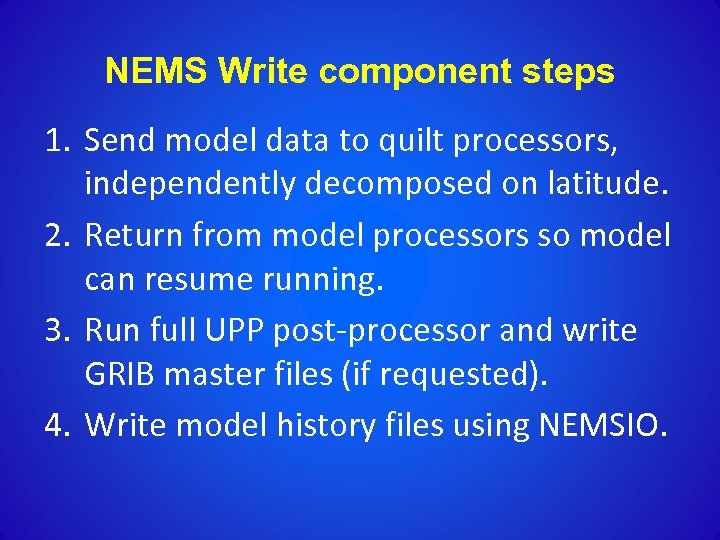 NEMS Write component steps

1. Send model data to quilt processors, independently decomposed on latitude.
2. Return from model processors so model can resume running.
3. Run full UPP post-processor and write GRIB master files (if requested).
4. Write model history files using NEMSIO.